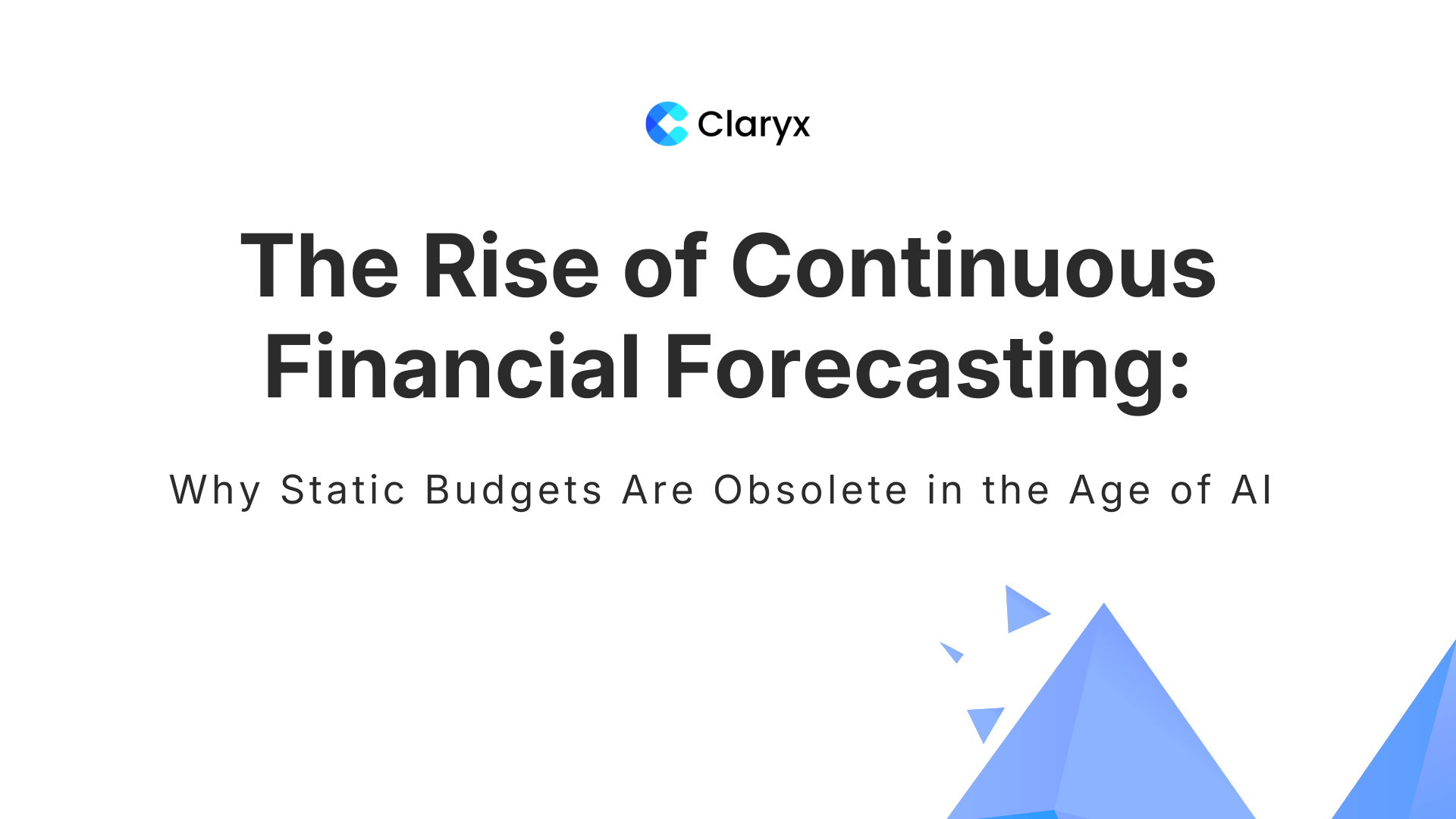 Claryx

The Rise of Continuous Financial Forecasting:

Why Static Budgets Are Obsolete in the Age of AI